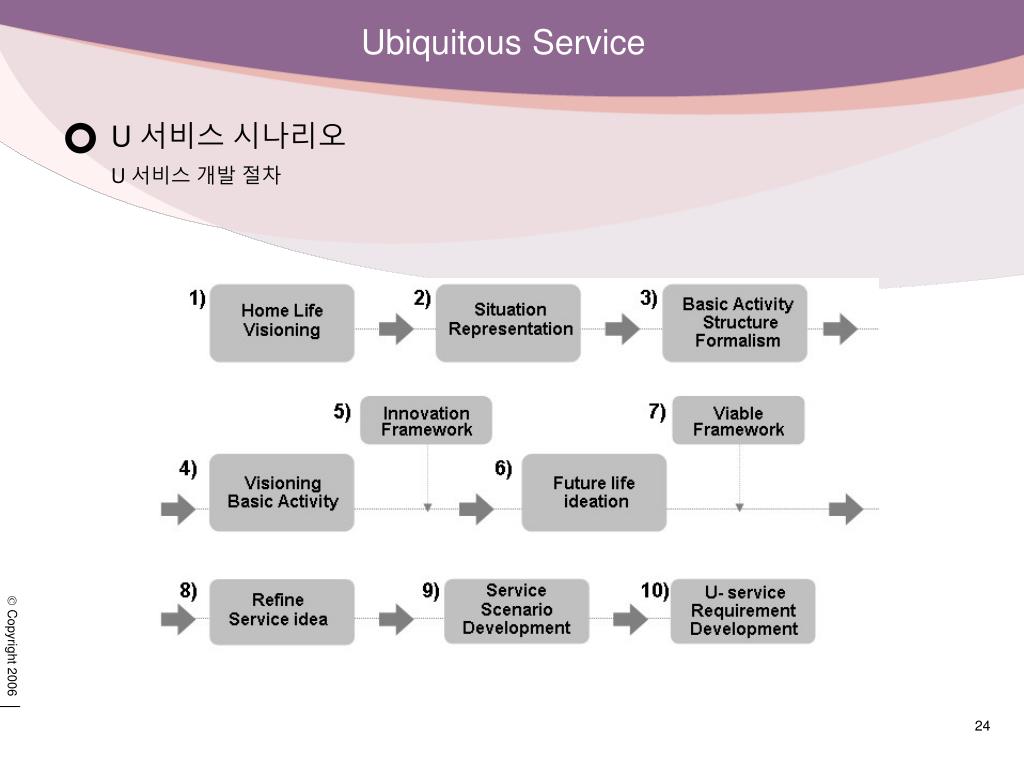 Ubiquitous Service

U 서비스 시나리오

U 서비스 개발 절차

1) Home Life Visioning

2) Situation Representation

3) Basic Activity Structure Formalism

5) Innovation Framework

7) Viable Framework

4) Visioning Basic Activity

6) Future life ideation

8) Refine Service idea

9) Service Scenario Development

10) U- service Requirement Development

© Copyright 2006

24